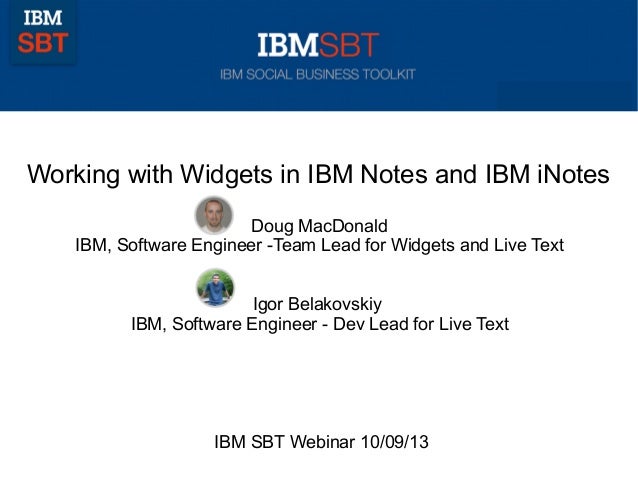 IBM
SBT

IBMSBT
IBM SOCIAL BUSINESS TOOLKIT

Working with Widgets in IBM Notes and IBM iNotes

Doug MacDonald
IBM, Software Engineer -Team Lead for Widgets and Live Text

Igor Belakovskiy
IBM, Software Engineer - Dev Lead for Live Text

IBM SBT Webinar 10/09/13